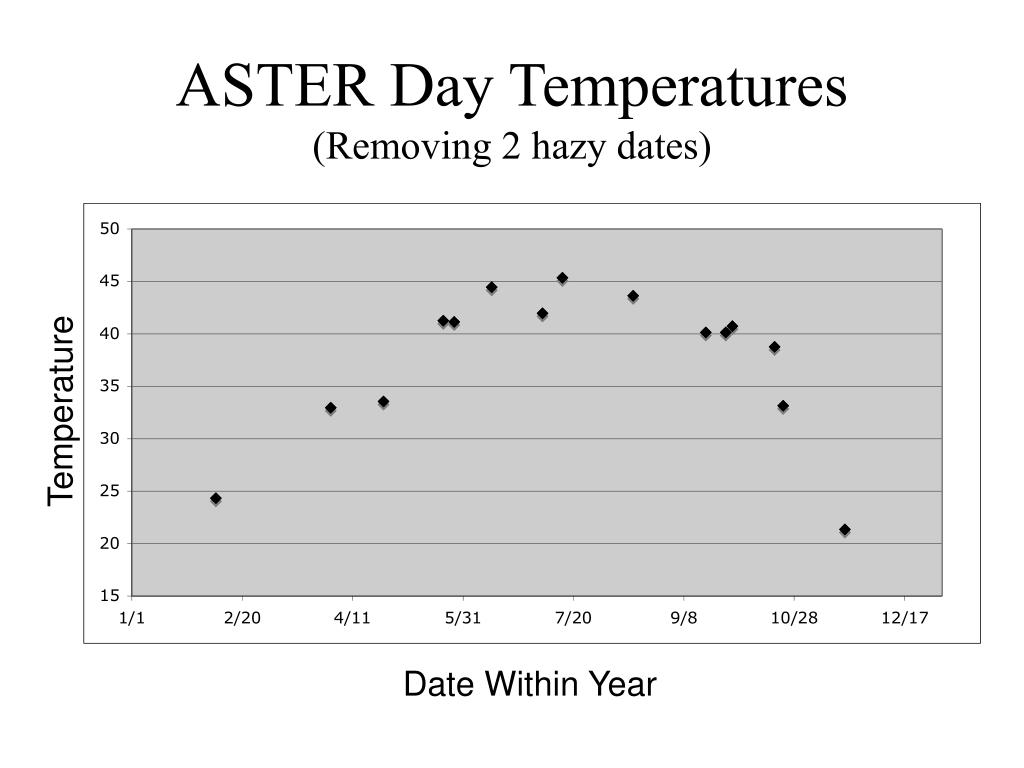 ASTER Day Temperatures
(Removing 2 hazy dates)

Temperature

50
45
40
35
30
25
20
15

1/1 2/20 4/11 5/31 7/20 9/8 10/28 12/17

Date Within Year